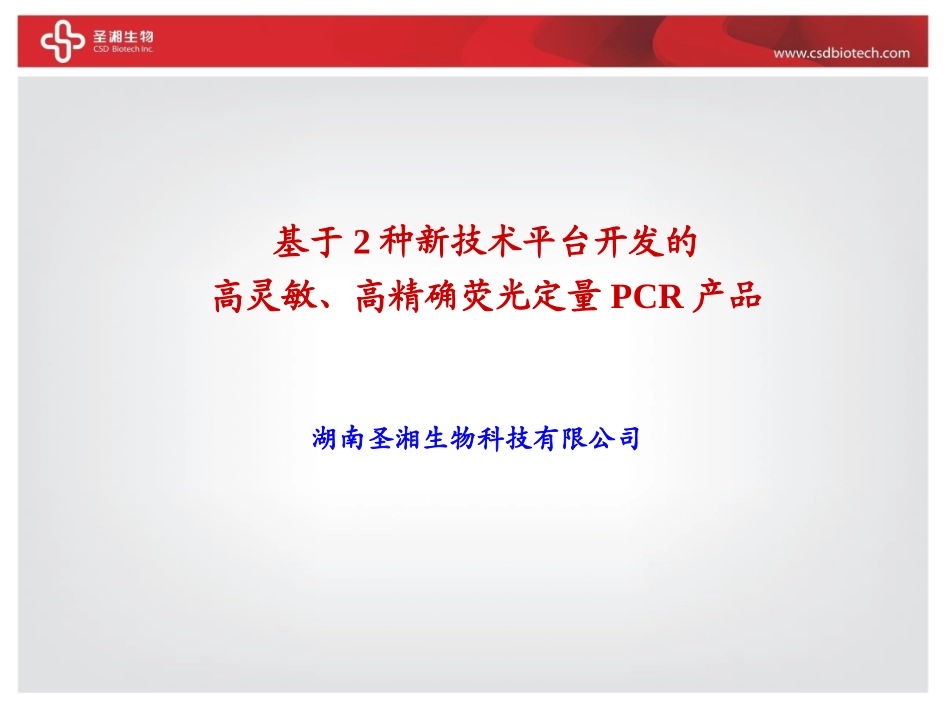 圣湘生物
CSD Biotech Inc.

www.csdbiotech.com

基于 2 种新技术平台开发的
高灵敏、高精确荧光定量 PCR 产品

湖南圣湘生物科技有限公司